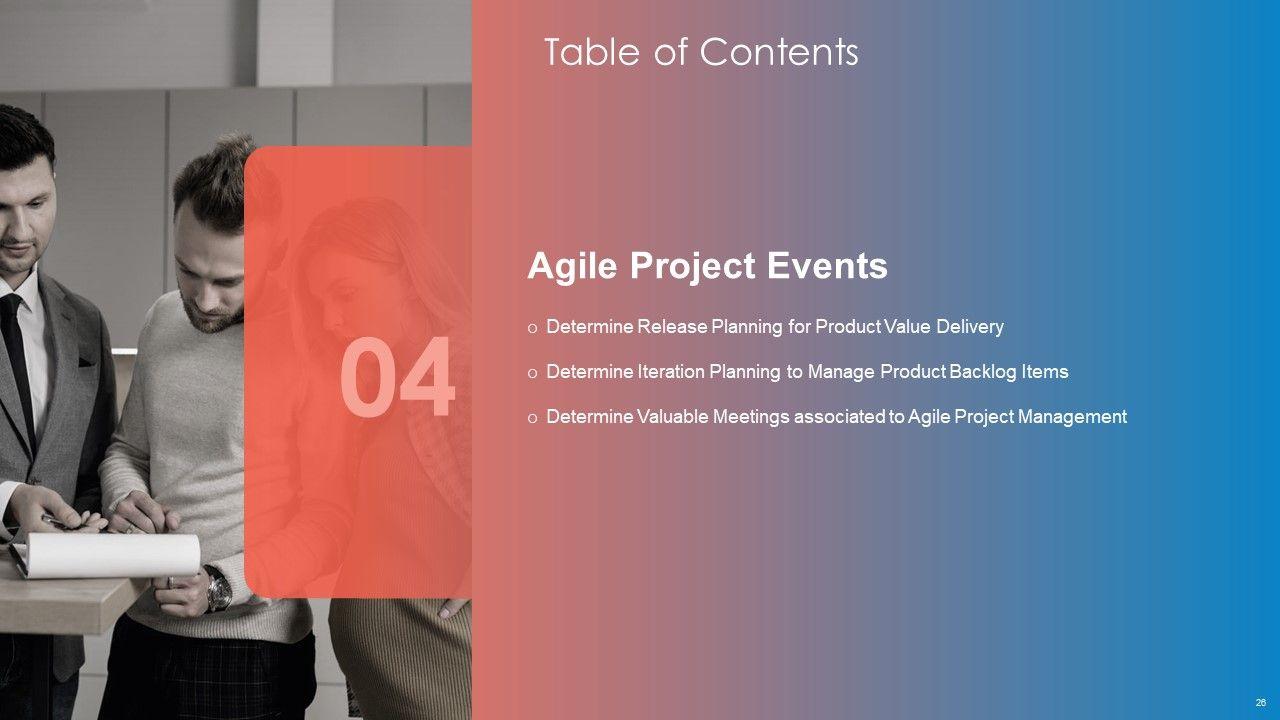 Table of Contents

04

Agile Project Events

o Determine Release Planning for Product Value Delivery

o Determine Iteration Planning to Manage Product Backlog Items

o Determine Valuable Meetings associated to Agile Project Management

26